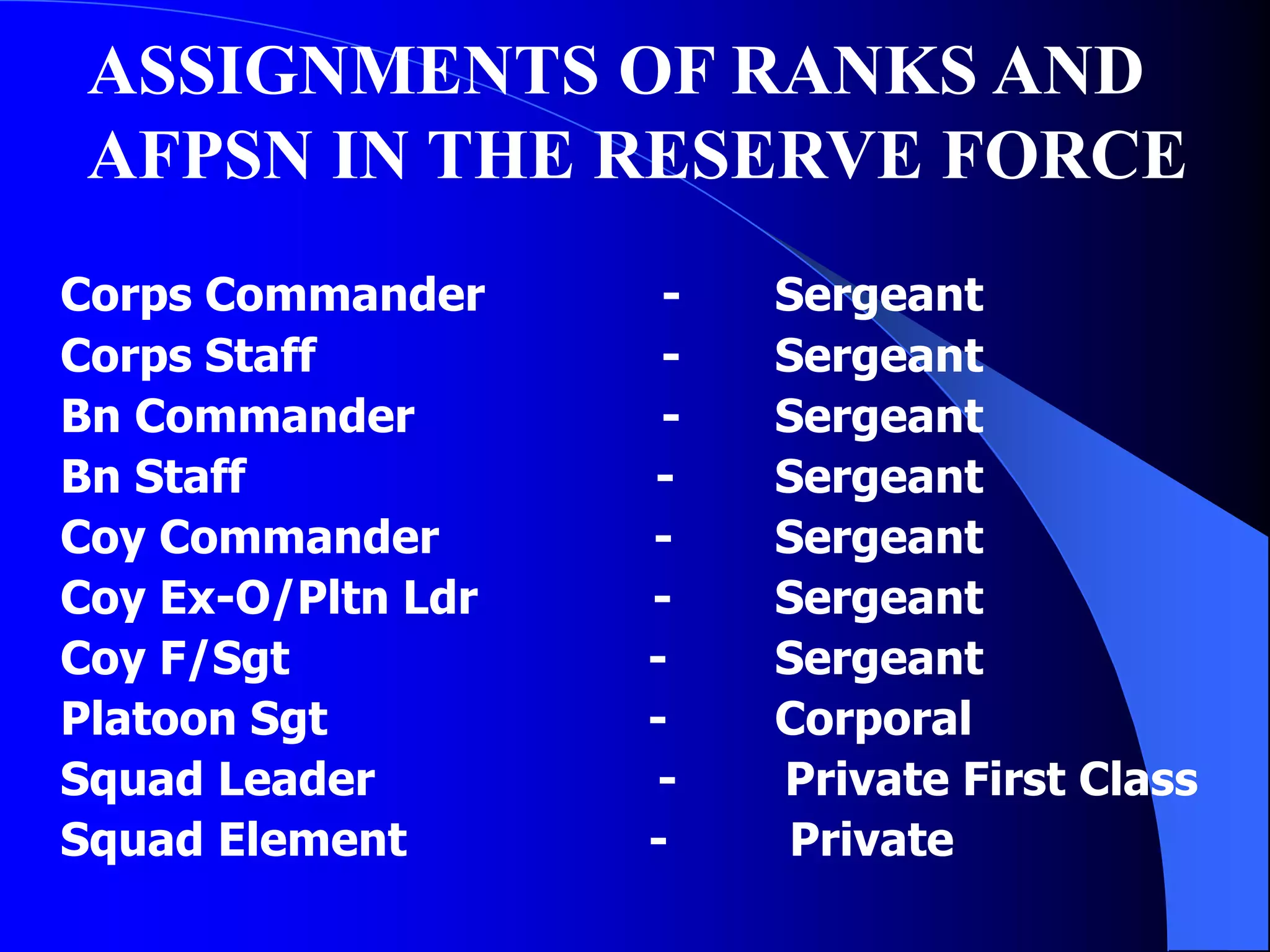 ASSIGNMENTS OF RANKS AND AFPSN IN THE RESERVE FORCE

Corps Commander - Sergeant
Corps Staff - Sergeant
Bn Commander - Sergeant
Bn Staff - Sergeant
Coy Commander - Sergeant
Coy Ex-O/Pltn Ldr - Sergeant
Coy F/Sgt - Sergeant
Platoon Sgt - Corporal
Squad Leader - Private First Class
Squad Element - Private